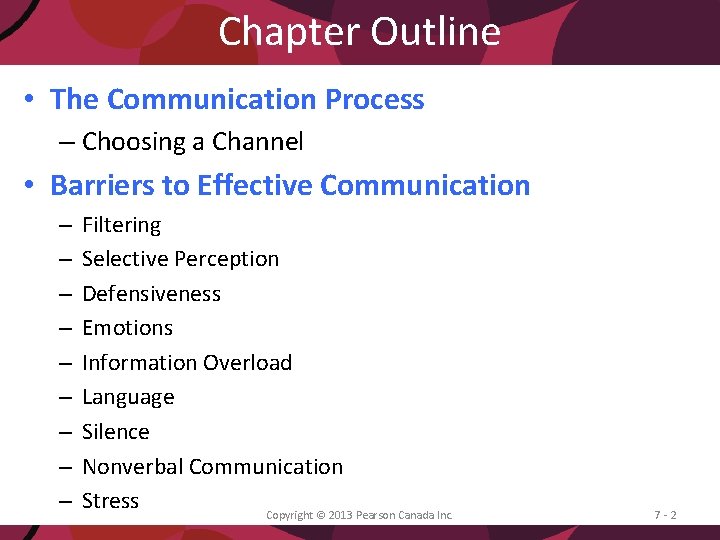 Chapter Outline

• The Communication Process
– Choosing a Channel

• Barriers to Effective Communication
– Filtering
– Selective Perception
– Defensiveness
– Emotions
– Information Overload
– Language
– Silence
– Nonverbal Communication
– Stress

Copyright © 2013 Pearson Canada Inc.

7 - 2